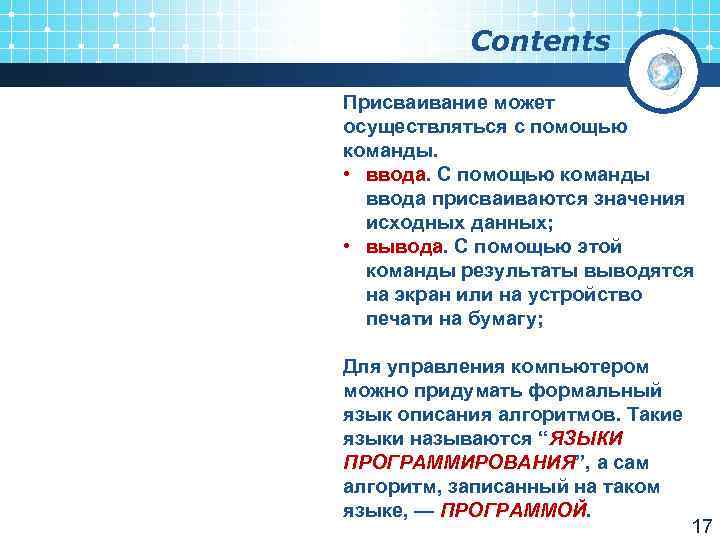 Contents

Присваивание может осуществляться с помощью команды.

• ввода. С помощью команды ввода присваиваются значения исходных данных;
• вывода. С помощью этой команды результаты выводятся на экран или на устройство печати на бумагу;

Для управления компьютером можно придумать формальный язык описания алгоритмов. Такие языки называются “ЯЗЫКИ ПРОГРАММИРОВАНИЯ”, а сам алгоритм, записанный на таком языке, — ПРОГРАММОЙ.

17